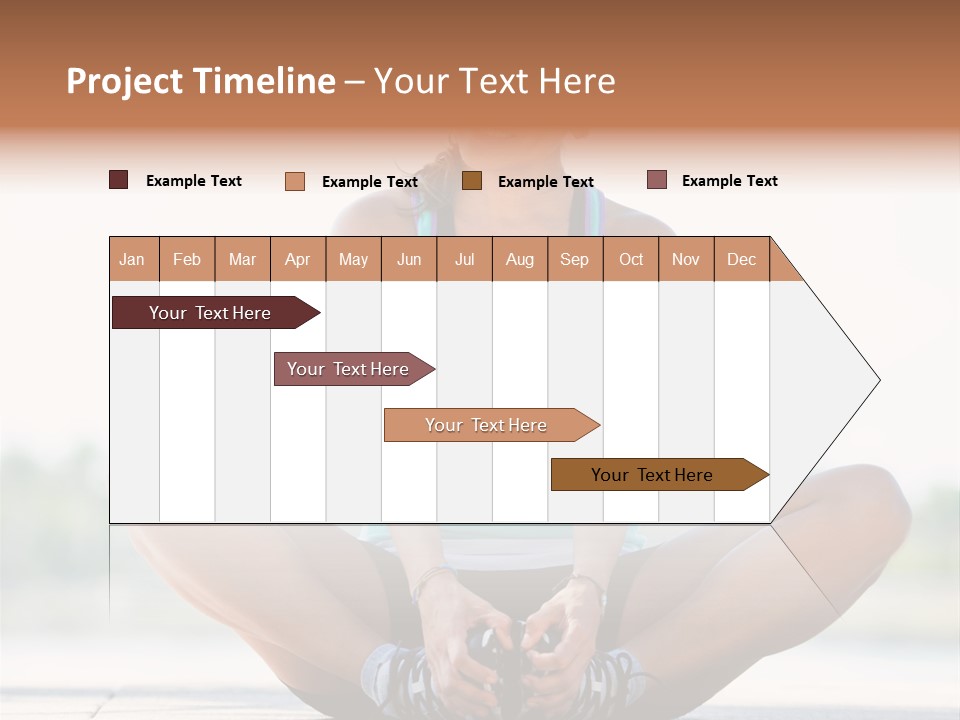 Project Timeline – Your Text Here

Example Text
Example Text
Example Text
Example Text

| Jan | Feb | Mar | Apr | May | Jun | Jul | Aug | Sep | Oct | Nov | Dec |
|---|---|---|---|---|---|---|---|---|---|---|---|

Your Text Here

Your Text Here

Your Text Here

Your Text Here